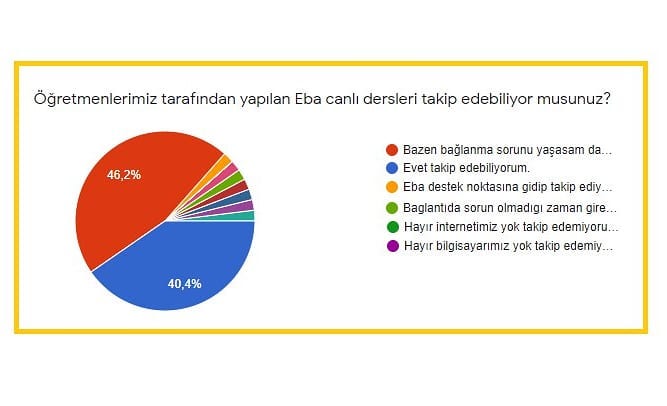 Öğretmenlerimiz tarafından yapılan Eba canlı dersleri takip edebiliyor musunuz?

46,2%

40,4%

Bazen bağlanma sorunu yaşasam da...
Evet takip edebiliyorum.
Eba destek noktasına gidip takip ediy...
Baglantıda sorun olmadıgı zaman gire...
Hayır internetimiz yok takip edemiyoru...
Hayır bilgisayarımız yok takip edemiy...